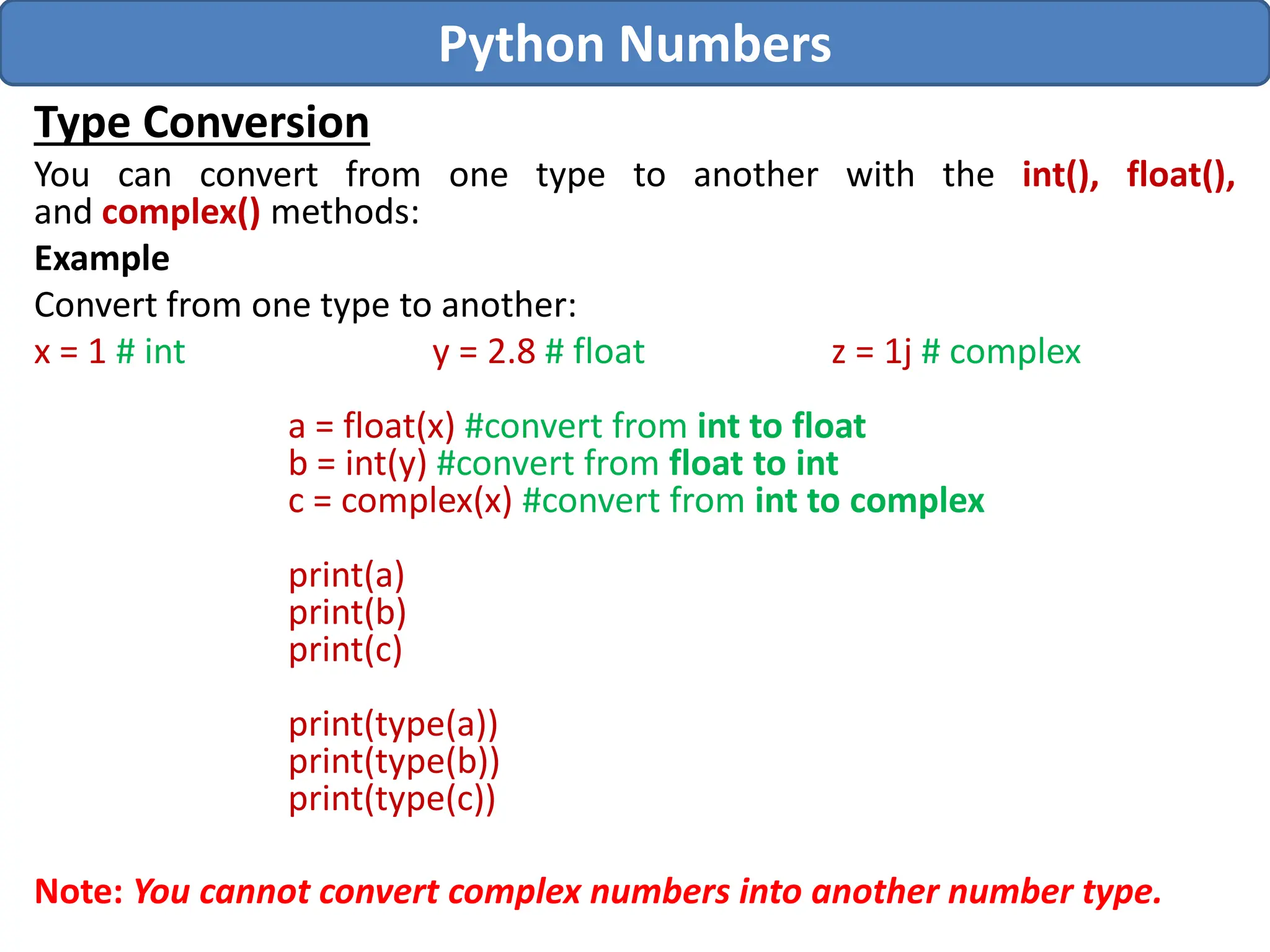 Python Numbers

Type Conversion

You can convert from one type to another with the int(), float(), and complex() methods:

Example

Convert from one type to another:

x = 1 # int

y = 2.8 # float

z = 1j # complex

a = float(x) #convert from int to float
b = int(y) #convert from float to int
c = complex(x) #convert from int to complex

print(a)
print(b)
print(c)

print(type(a))
print(type(b))
print(type(c))

Note: You cannot convert complex numbers into another number type.